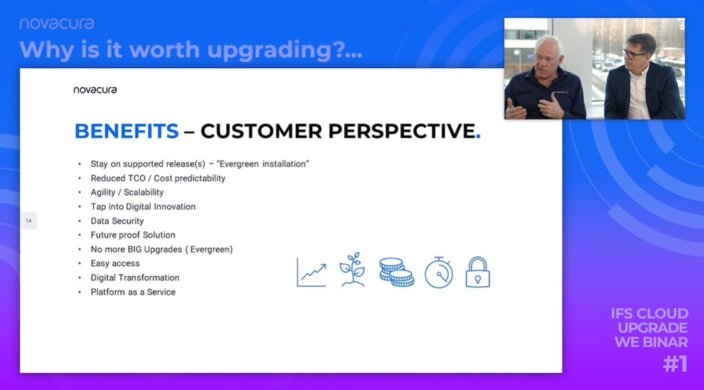 novacura

Why is it worth upgrading?...

novacura

BENEFITS – CUSTOMER PERSPECTIVE.

- Stay on supported release(s) – "Evergreen installation"
- Reduced TCO / Cost predictability
- Agility / Scalability
- Tap into Digital Innovation
- Data Security
- Future proof Solution
- No more BIG Upgrades ( Evergreen)
- Easy access
- Digital Transformation
- Platform as a Service

14

IFS CLOUD UPGRADE WE BINAR #1